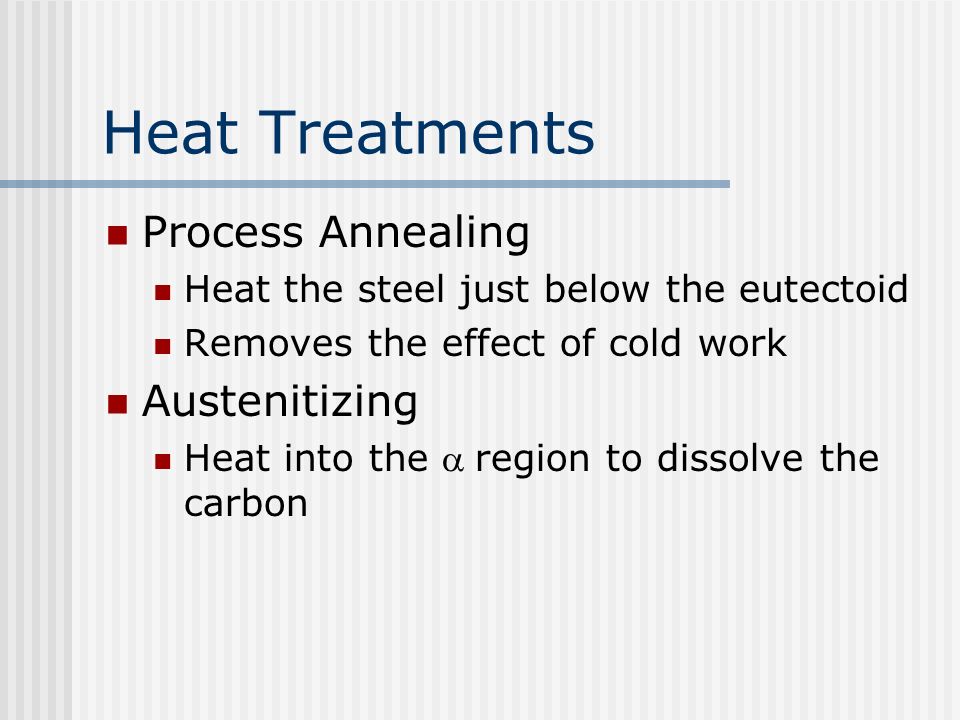 Heat Treatments

- Process Annealing
  - Heat the steel just below the eutectoid
  - Removes the effect of cold work
- Austenitizing
  - Heat into the $\alpha$ region to dissolve the carbon